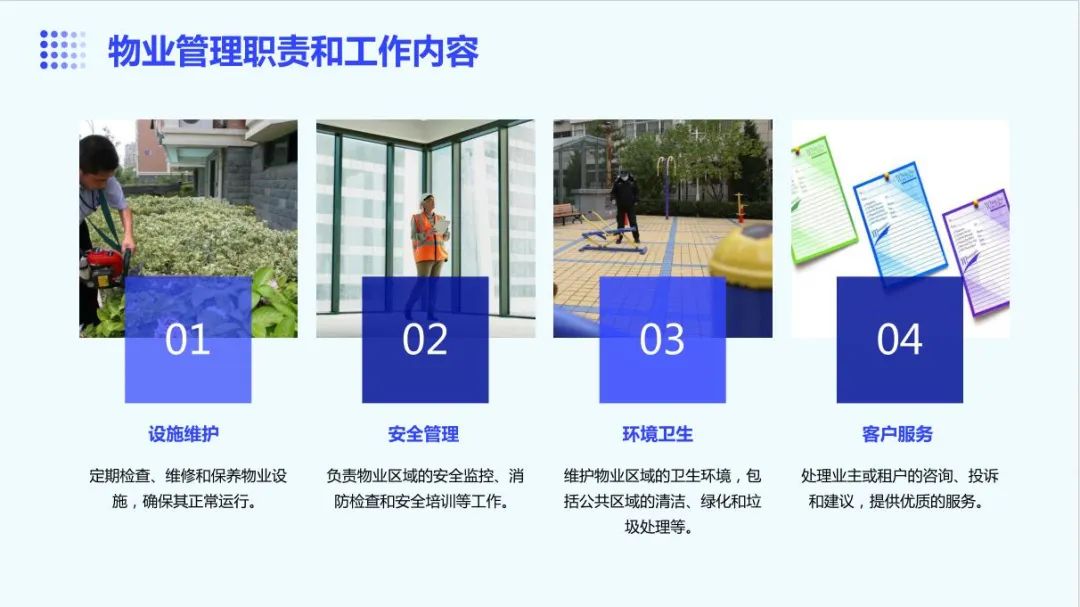 物业管理职责和工作内容

01

设施维护

定期检查、维修和保养物业设施，确保其正常运行。

02

安全管理

负责物业区域的安全监控、消防检查和安全培训等工作。

03

环境卫生

维护物业区域的卫生环境，包括公共区域的清洁、绿化和垃圾处理等。

04

客户服务

处理业主或租户的咨询、投诉和建议，提供优质的服务。